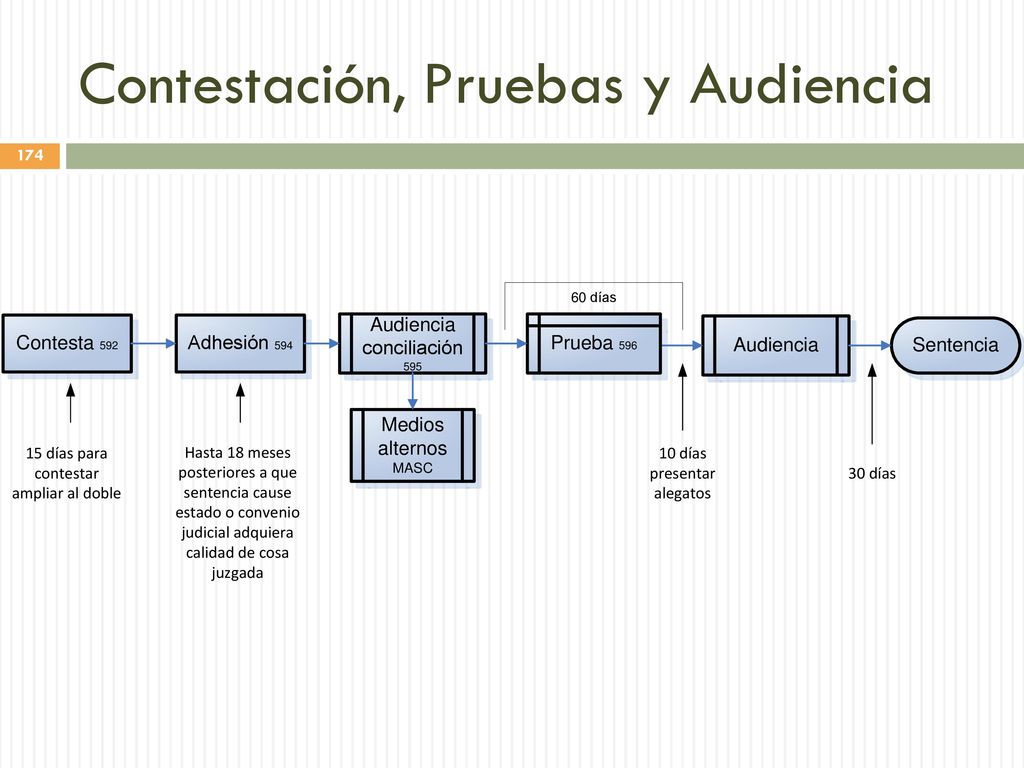 Contestación, Pruebas y Audiencia

174

60 días

Contesta 592

Adhesión 594

Audiencia conciliación 595

Prueba 596

Audiencia

Sentencia

Medios alternos MASC

15 días para contestar ampliar al doble

Hasta 18 meses posteriores a que sentencia cause estado o convenio judicial adquiera calidad de cosa juzgada

10 días presentar alegatos

30 días